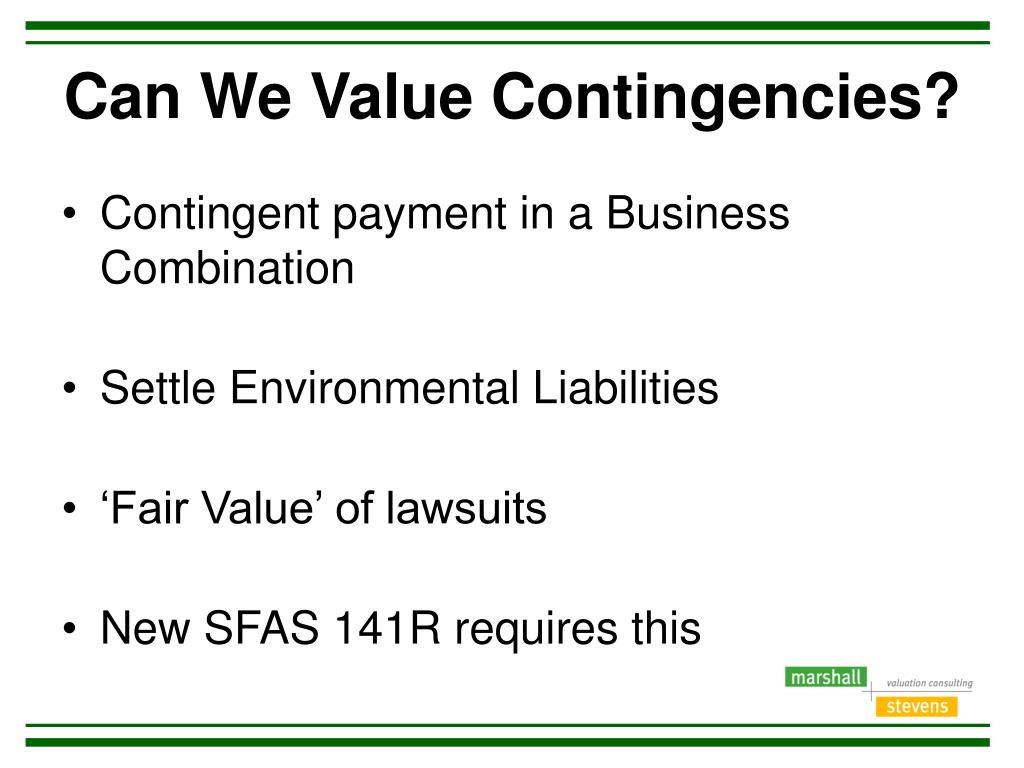 Can We Value Contingencies?

• Contingent payment in a Business Combination

• Settle Environmental Liabilities

• ‘Fair Value’ of lawsuits

• New SFAS 141R requires this

marshall valuation consulting stevens